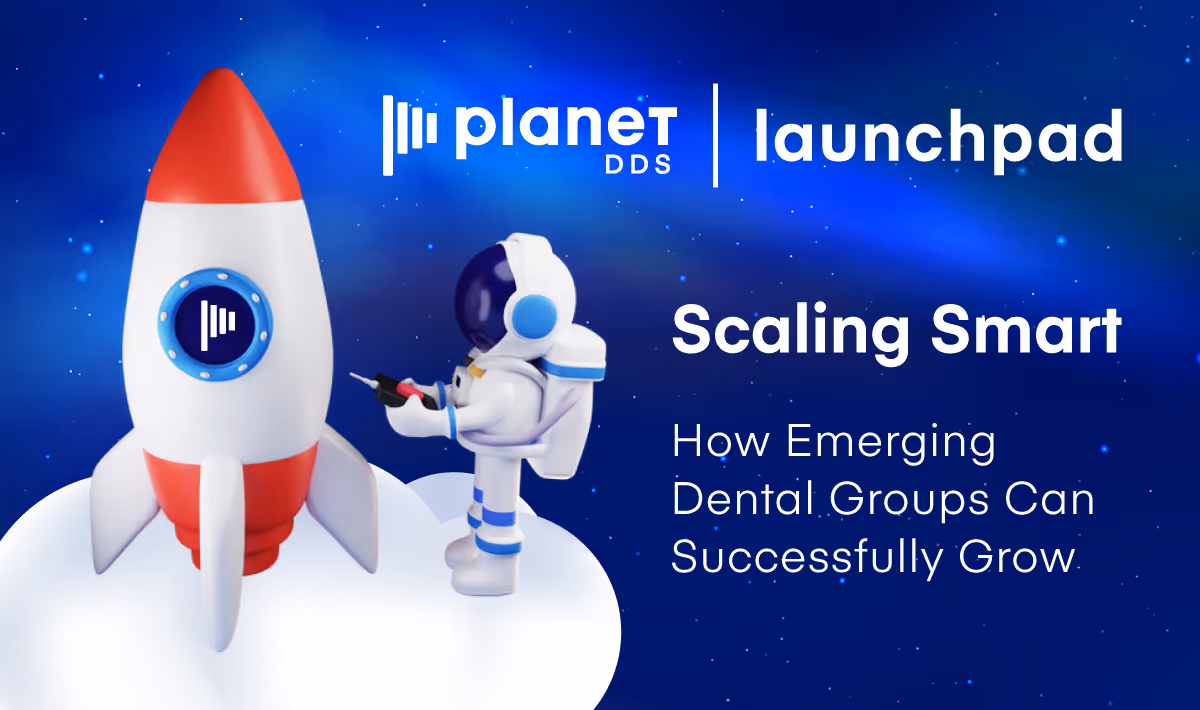 planeT DDS | launchpad

Scaling Smart

How Emerging Dental Groups Can Successfully Grow